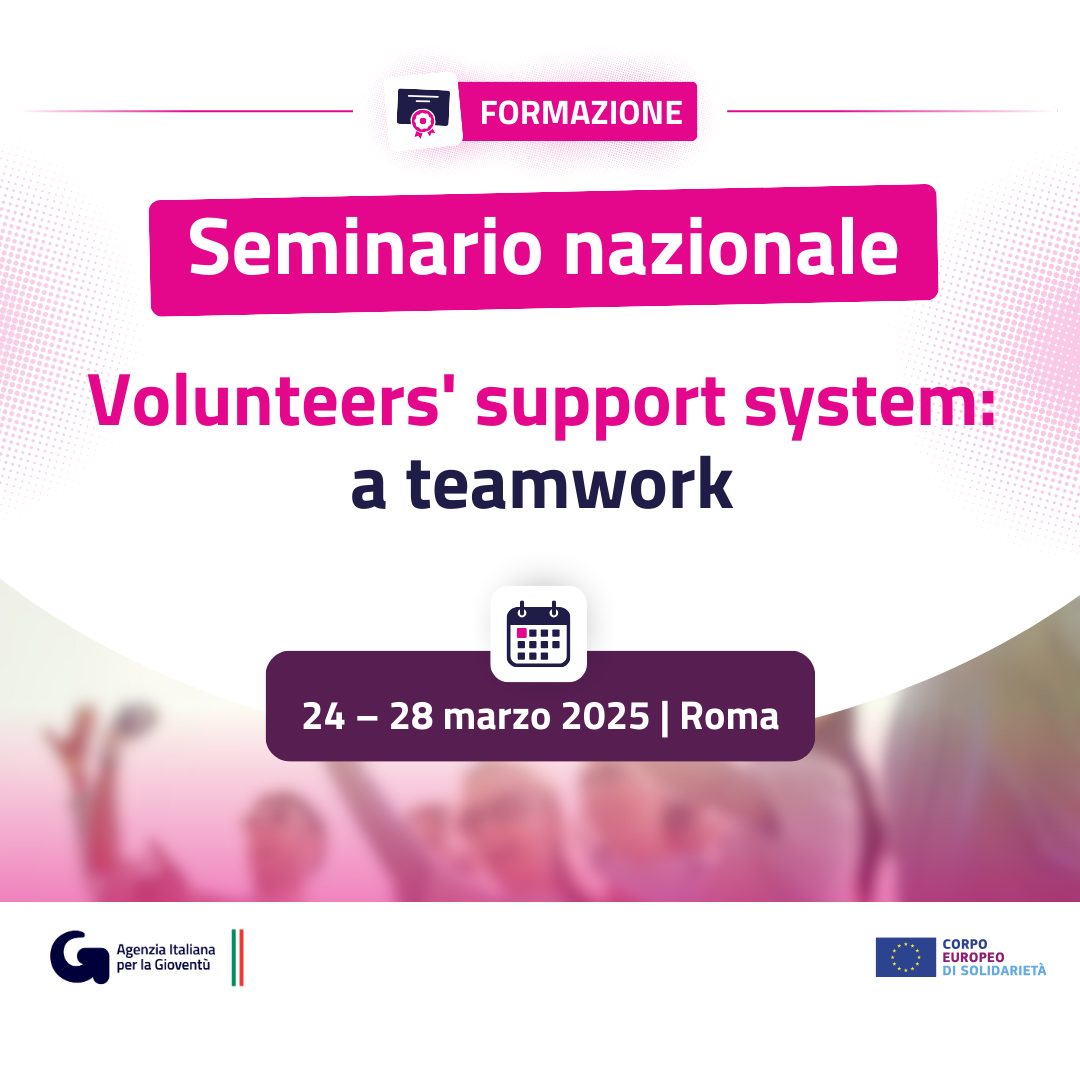 FORMAZIONE

Seminario nazionale

Volunteers' support system: a teamwork

24 – 28 marzo 2025 | Roma

Agenzia Italiana per la Gioventù

CORPO EUROPEO DI SOLIDARIETÀ